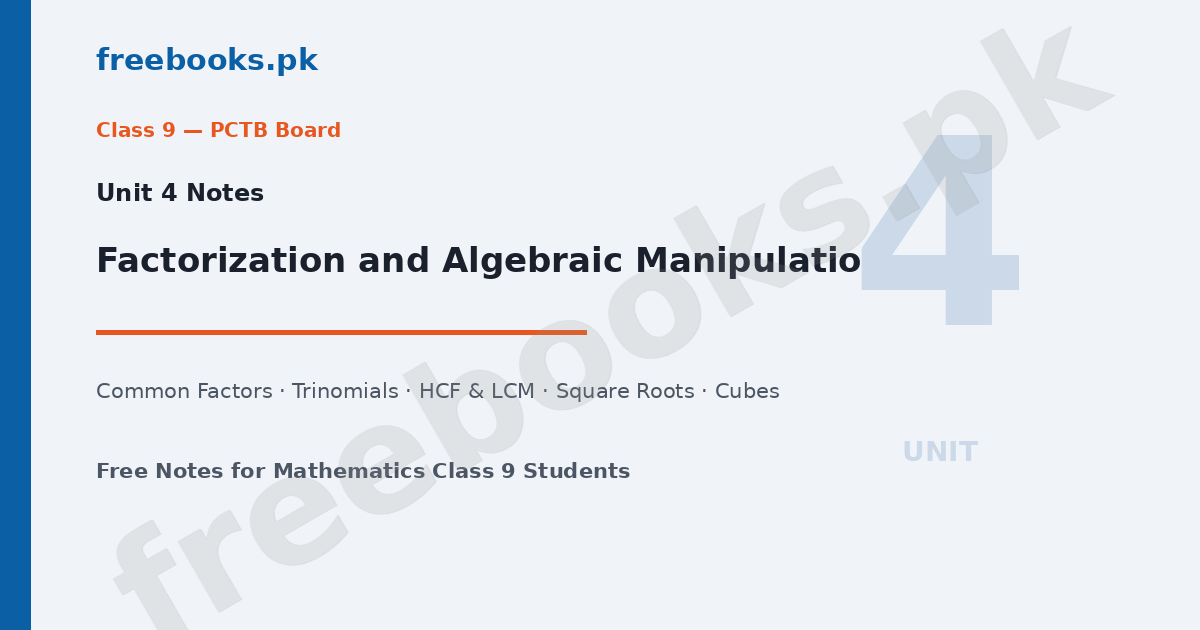 freebooks.pk

Class 9 — PCTB Board

Unit 4 Notes

Factorization and Algebraic Manipulatio

Common Factors · Trinomials · HCF & LCM · Square Roots · Cubes

Free Notes for Mathematics Class 9 Students

4

UNIT

freebooks.pk